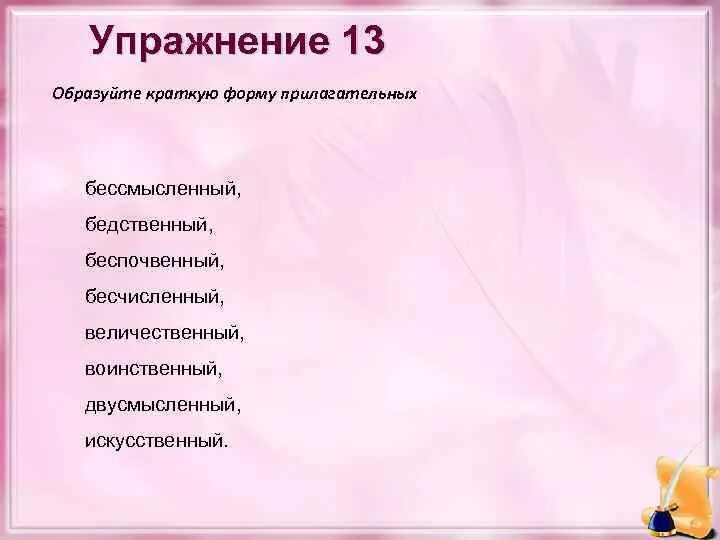 Упражнение 13

Образуйте краткую форму прилагательных

бессмысленный,
бедственный,
беспочвенный,
бесчисленный,
величественный,
воинственный,
двусмысленный,
искусственный.